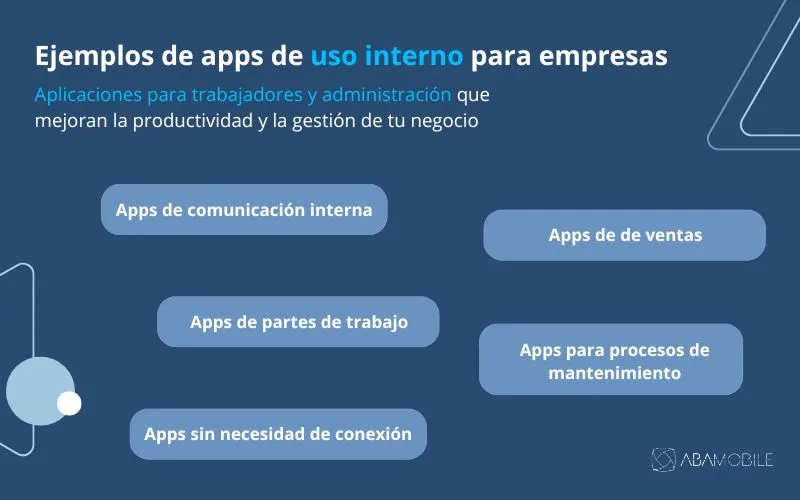 Ejemplos de apps de uso interno para empresas

Aplicaciones para trabajadores y administración que mejoran la productividad y la gestión de tu negocio

Apps de comunicación interna

Apps de de ventas

Apps de partes de trabajo

Apps para procesos de mantenimiento

Apps sin necesidad de conexión

ABAMOBILE